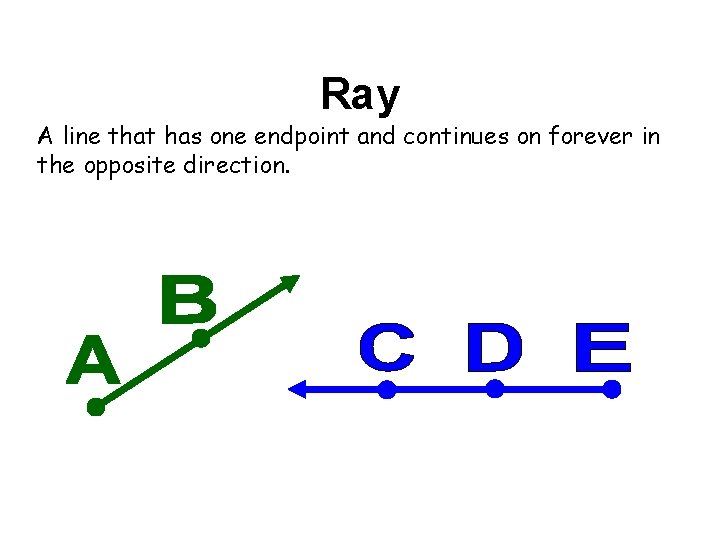 Ray

A line that has one endpoint and continues on forever in the opposite direction.

B
A

C D E